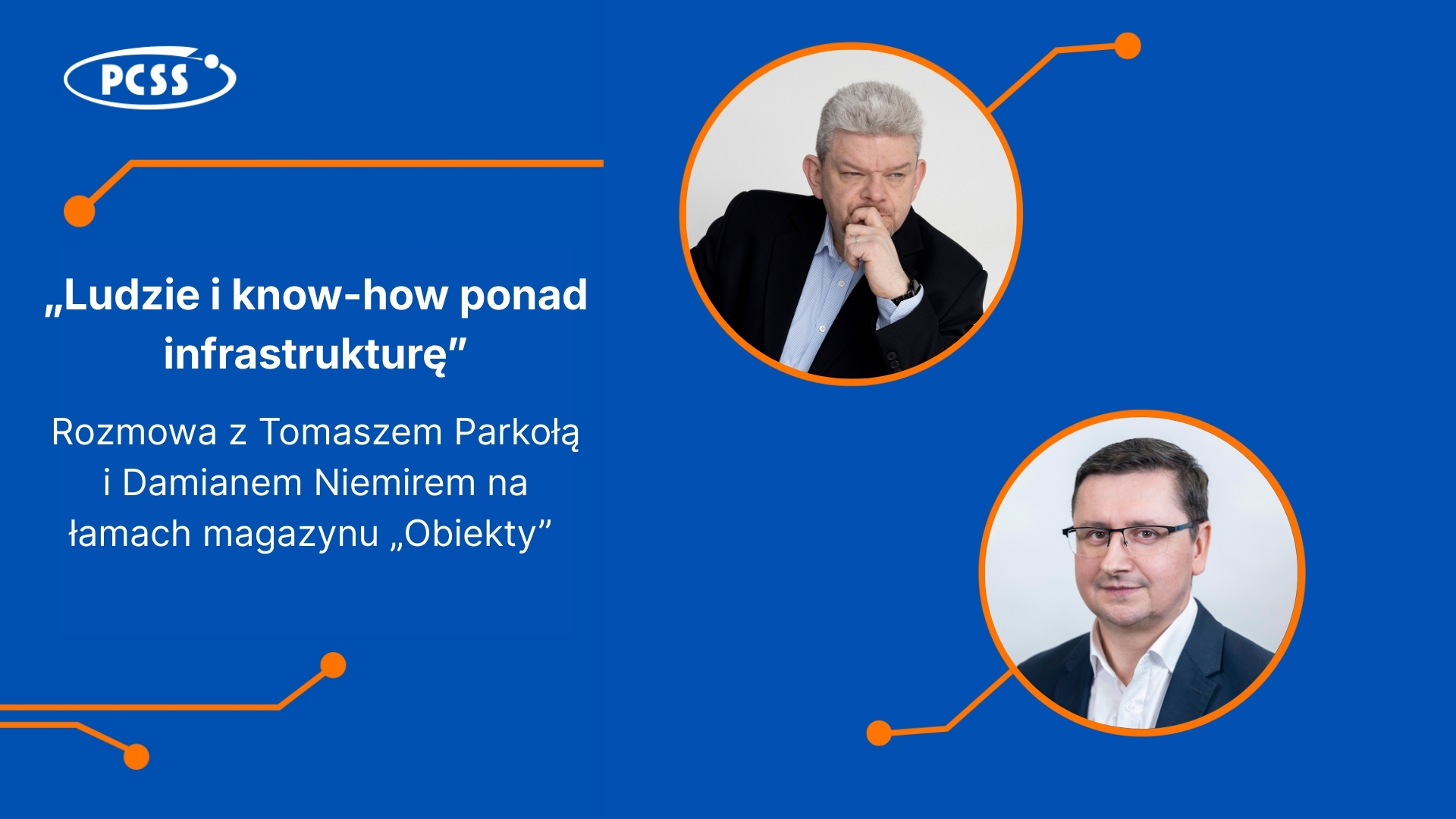 PCSS

„Ludzie i know-how ponad infrastrukturę”

Rozmowa z Tomaszem Parkołą i Damianem Niemirem na łamach magazynu „Obiekty”